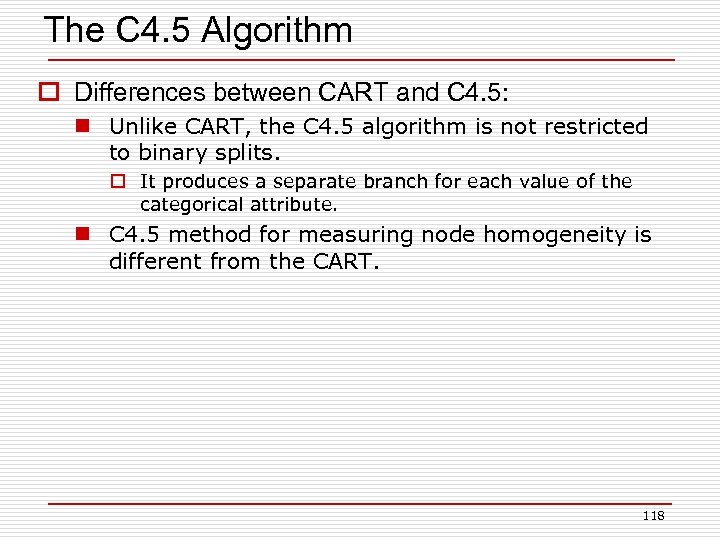 The C4.5 Algorithm

Differences between CART and C4.5:

Unlike CART, the C4.5 algorithm is not restricted to binary splits.

It produces a separate branch for each value of the categorical attribute.

C4.5 method for measuring node homogeneity is different from the CART.

118